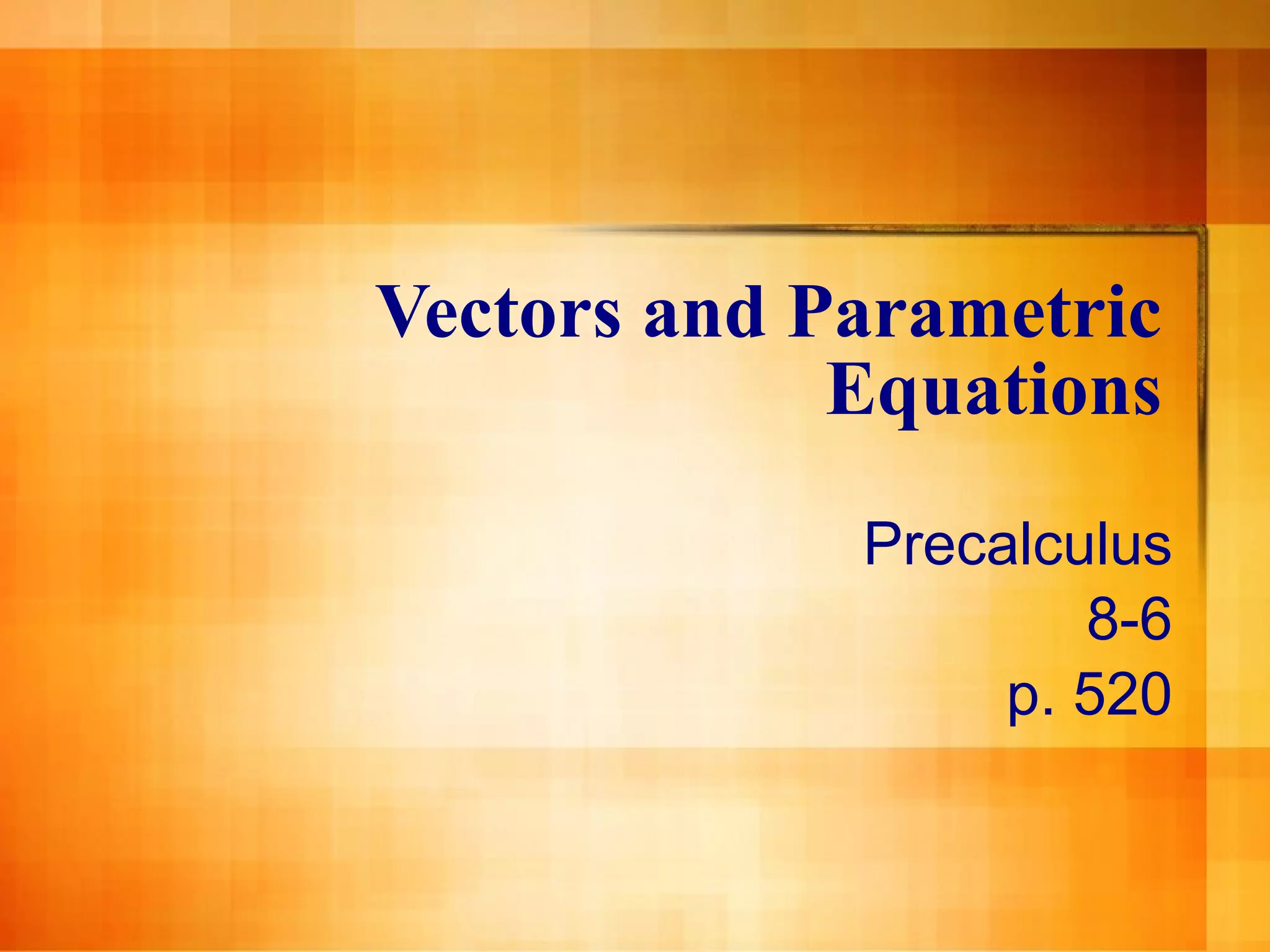 Vectors and Parametric Equations

Precalculus
8-6
p. 520